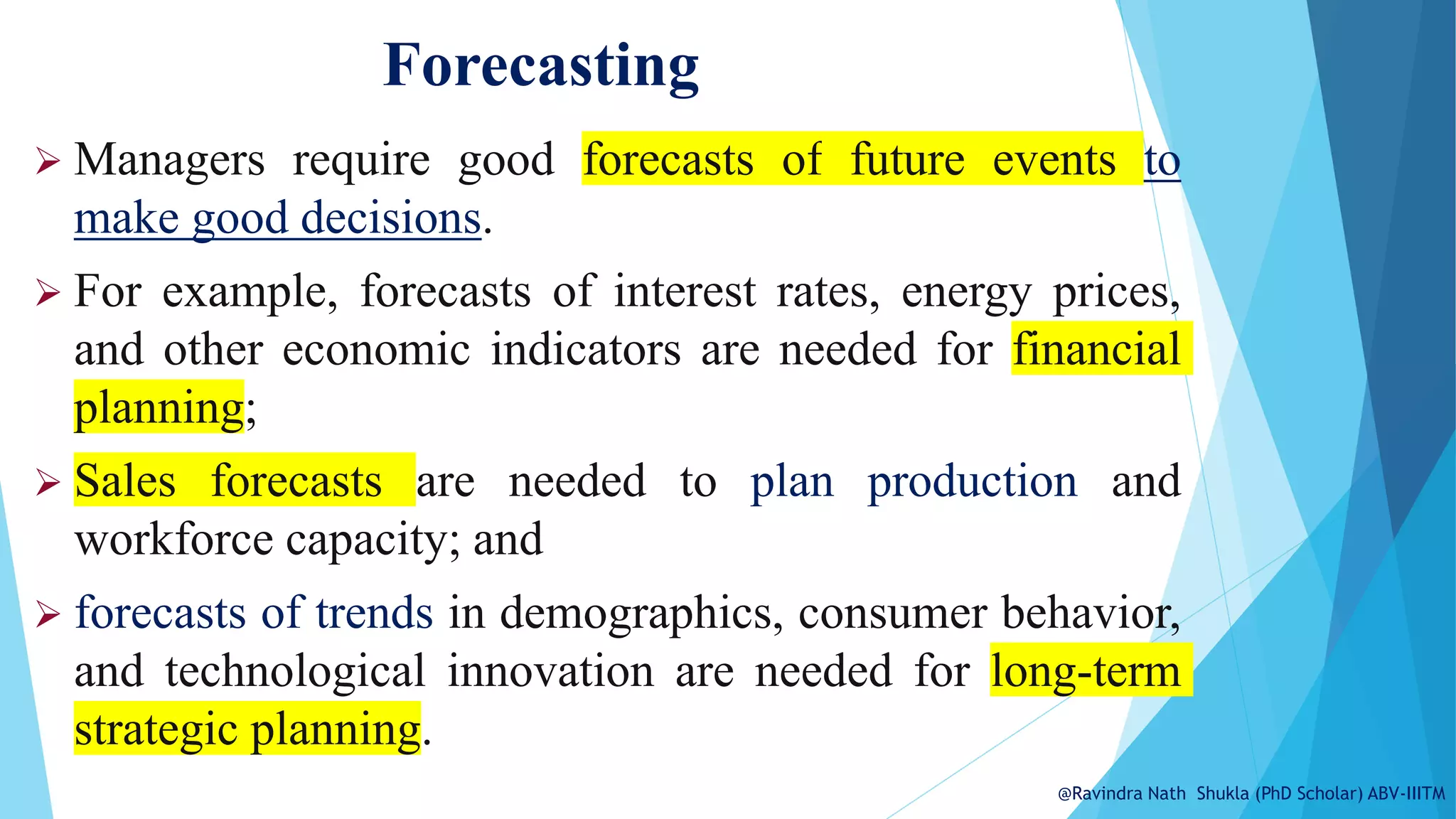 Forecasting

➢ Managers require good forecasts of future events to make good decisions.

➢ For example, forecasts of interest rates, energy prices, and other economic indicators are needed for financial planning;

➢ Sales forecasts are needed to plan production and workforce capacity; and

➢ forecasts of trends in demographics, consumer behavior, and technological innovation are needed for long-term strategic planning.

@Ravindra Nath Shukla (PhD Scholar) ABV-IIITM